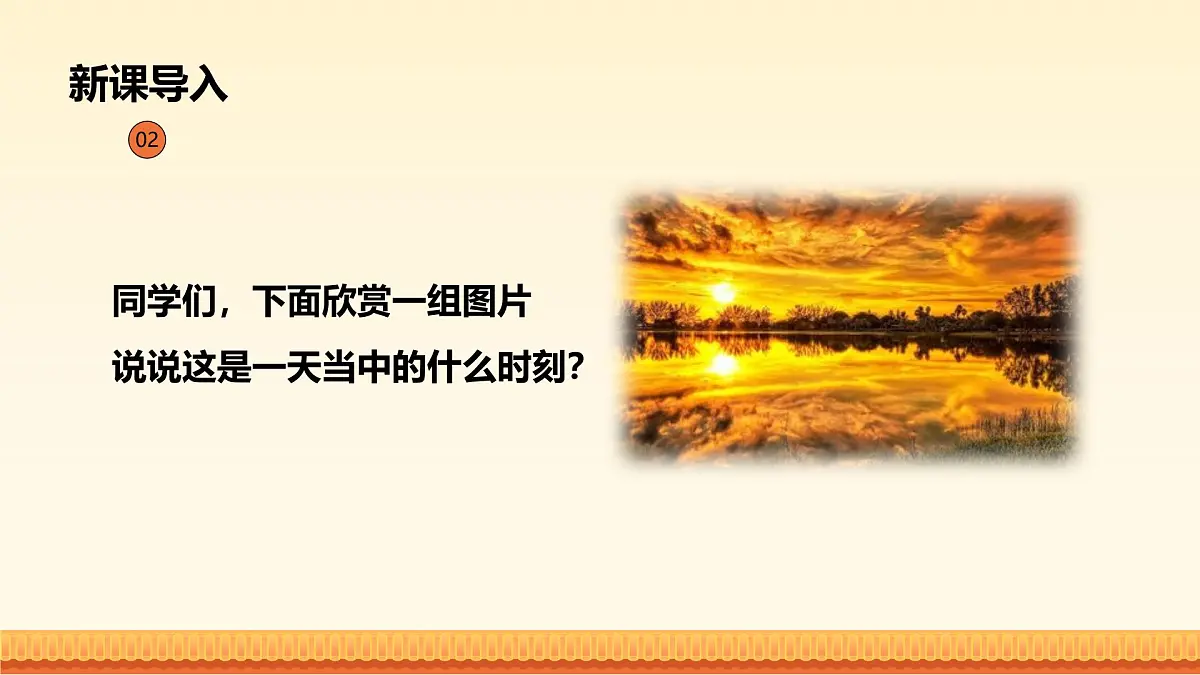 新课导入

02

同学们，下面欣赏一组图片
说说这是一天当中的什么时刻？